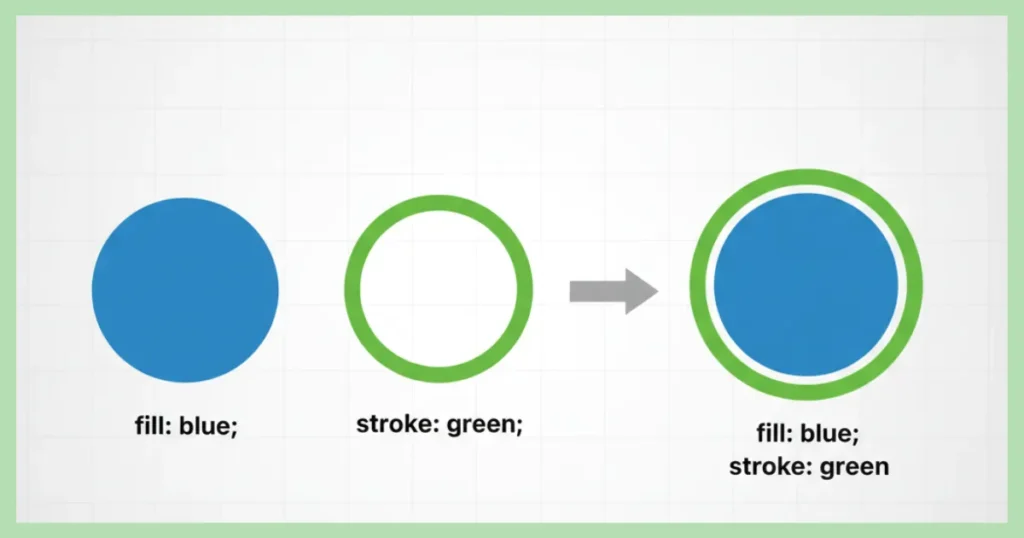 fill: blue;

stroke: green;

fill: blue;
stroke: green